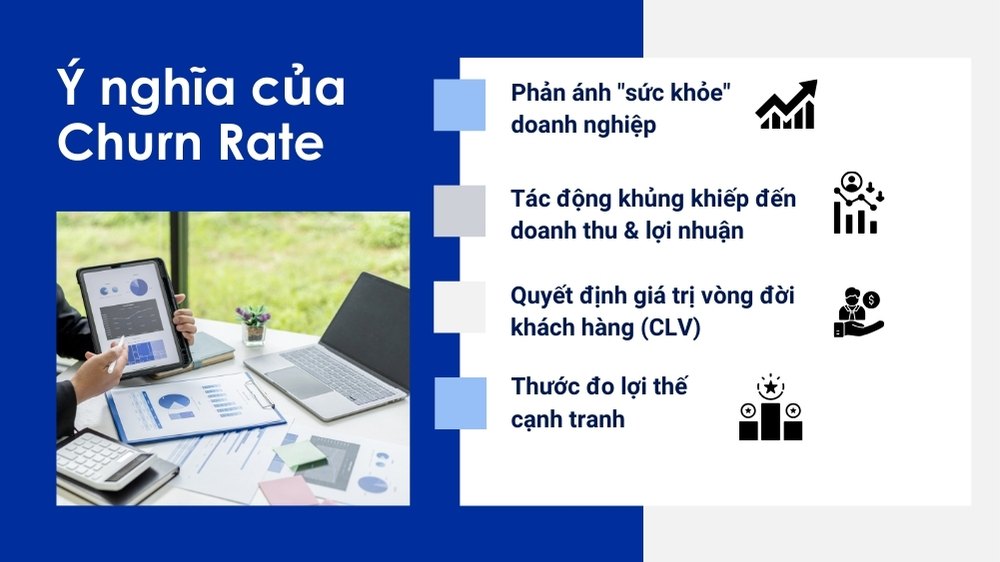 Ý nghĩa của Churn Rate

Phản ánh "sức khỏe" doanh nghiệp

Tác động khủng khiếp đến doanh thu & lợi nhuận

Quyết định giá trị vòng đời khách hàng (CLV)

Thước đo lợi thế cạnh tranh